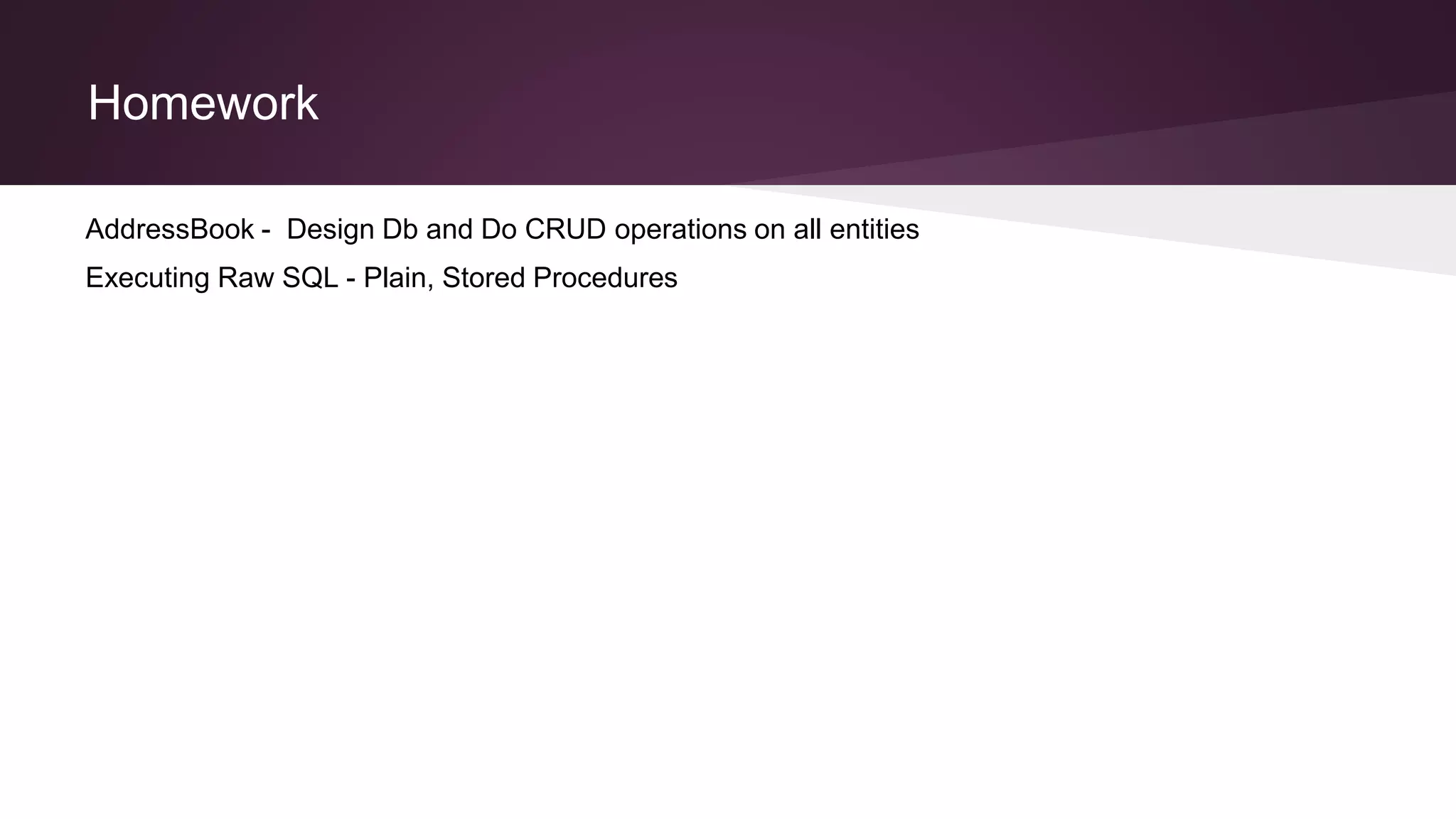 Homework

AddressBook - Design Db and Do CRUD operations on all entities

Executing Raw SQL - Plain, Stored Procedures